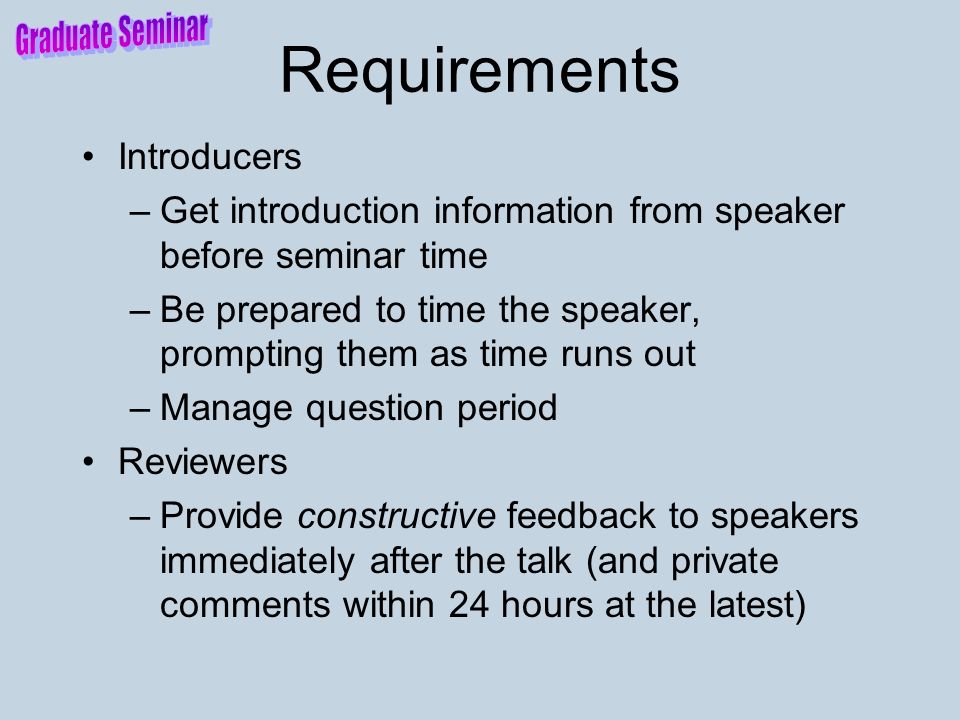 Graduate Seminar

Requirements

• Introducers
– Get introduction information from speaker before seminar time
– Be prepared to time the speaker, prompting them as time runs out
– Manage question period
• Reviewers
– Provide constructive feedback to speakers immediately after the talk (and private comments within 24 hours at the latest)